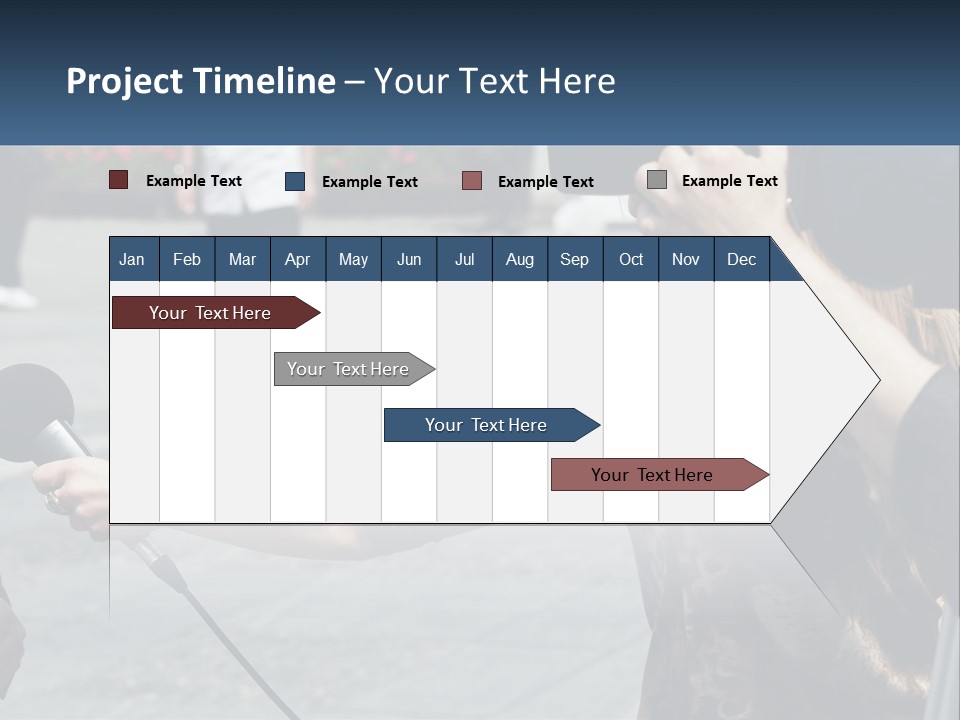 Project Timeline – Your Text Here

Example Text
Example Text
Example Text
Example Text

| Jan | Feb | Mar | Apr | May | Jun | Jul | Aug | Sep | Oct | Nov | Dec |
|---|---|---|---|---|---|---|---|---|---|---|---|

Your Text Here

Your Text Here

Your Text Here

Your Text Here